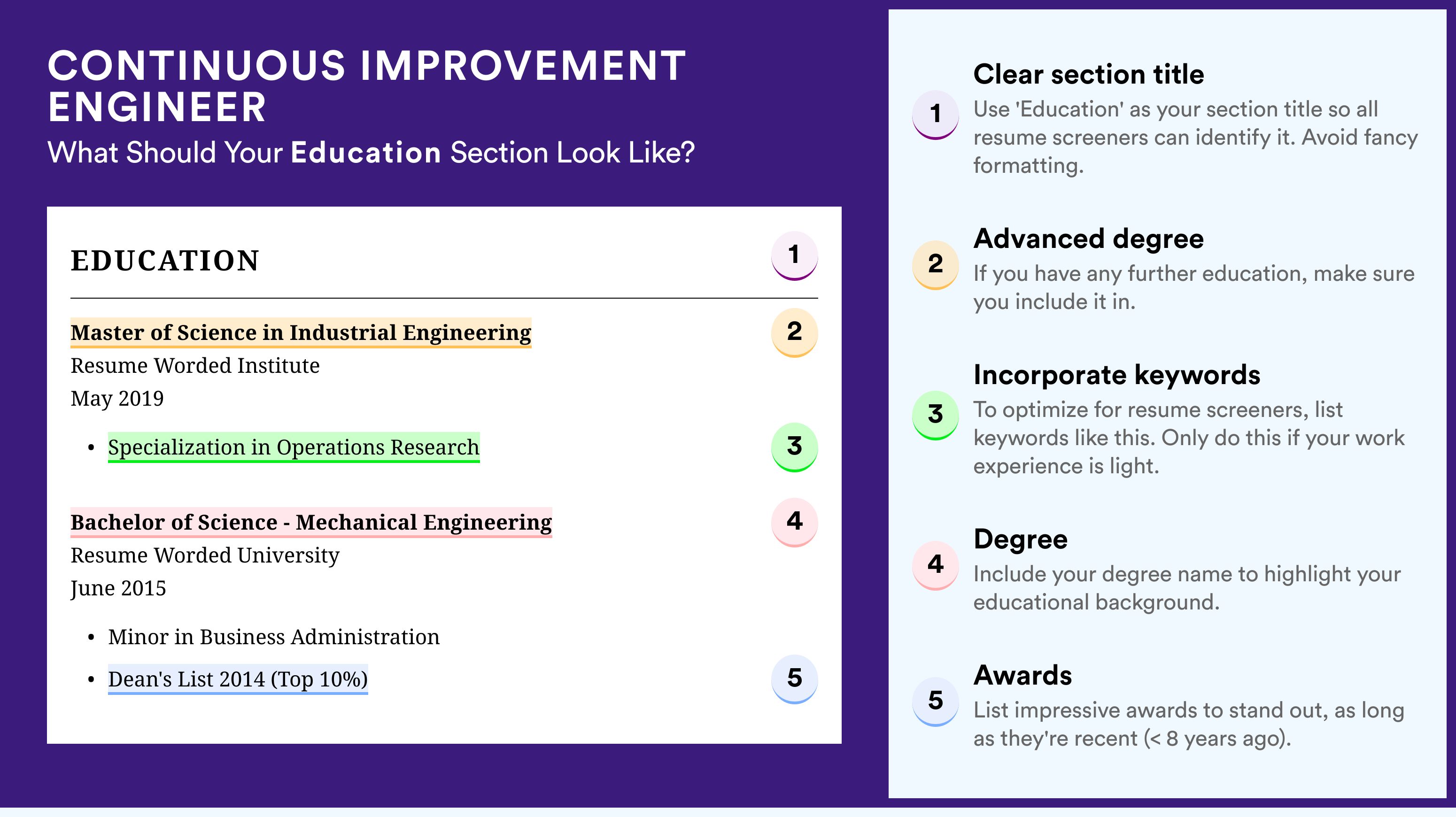 CONTINUOUS IMPROVEMENT ENGINEER
What Should Your Education Section Look Like?

EDUCATION 1

Master of Science in Industrial Engineering 2
Resume Worded Institute
May 2019

• Specialization in Operations Research 3

Bachelor of Science - Mechanical Engineering 4
Resume Worded University
June 2015

• Minor in Business Administration
• Dean's List 2014 (Top 10%) 5

1 Clear section title
Use 'Education' as your section title so all resume screeners can identify it. Avoid fancy formatting.

2 Advanced degree
If you have any further education, make sure you include it in.

3 Incorporate keywords
To optimize for resume screeners, list keywords like this. Only do this if your work experience is light.

4 Degree
Include your degree name to highlight your educational background.

5 Awards
List impressive awards to stand out, as long as they're recent (< 8 years ago).